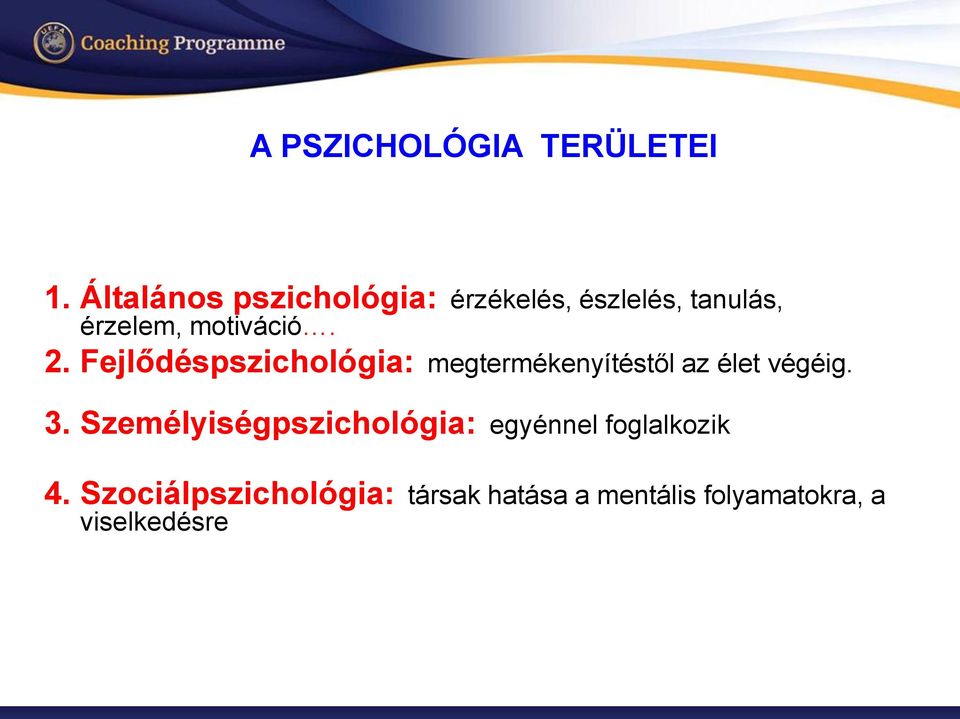 UEFA Coaching Programme

A PSZICHOLÓGIA TERÜLETEI

1. Általános pszichológia: érzékelés, észlelés, tanulás, érzelem, motiváció….

2. Fejlődéspszichológia: megtermékenyítéstől az élet végéig.

3. Személyiségpszichológia: egyénnel foglalkozik

4. Szociálpszichológia: társak hatása a mentális folyamatokra, a viselkedésre